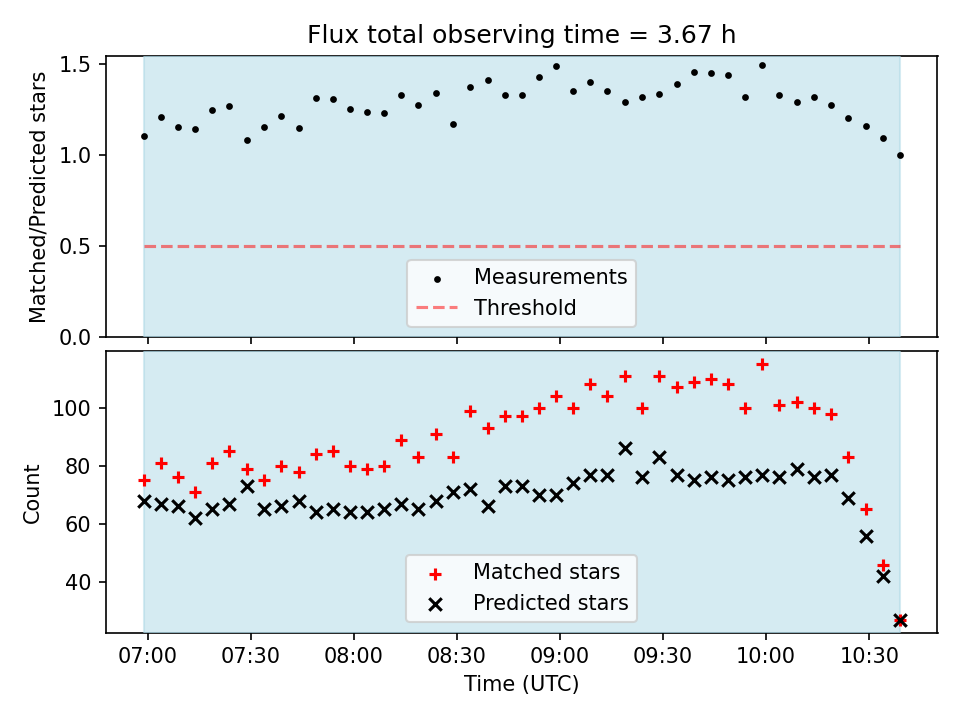 Flux total observing time = 3.67 h

Matched/Predicted stars

1.5
1.0
0.5
0.0

Measurements
Threshold

Count

100
80
60
40

Matched stars
Predicted stars

07:00 07:30 08:00 08:30 09:00 09:30 10:00 10:30

Time (UTC)